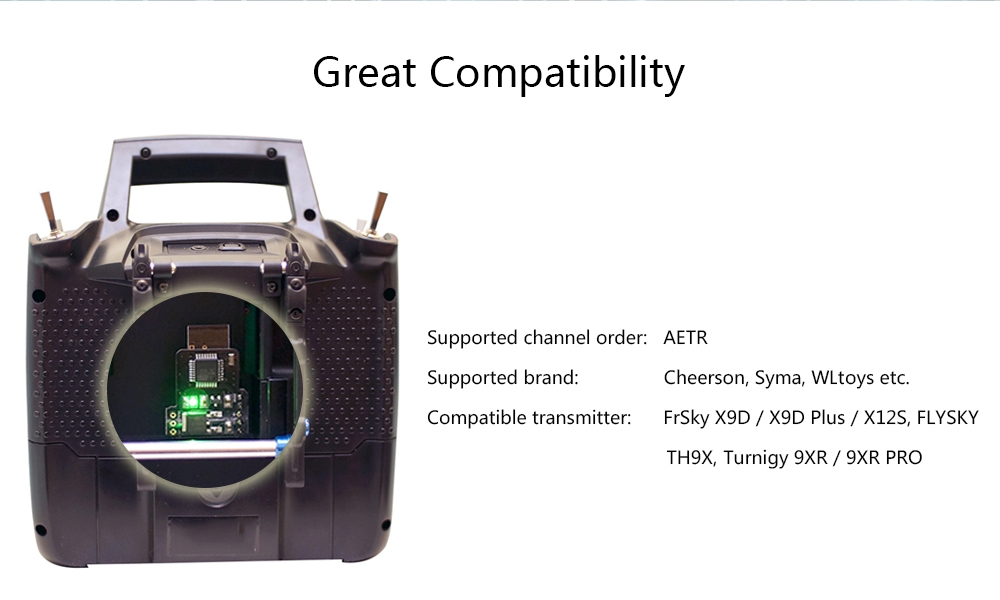 Great Compatibility

Supported channel order: AETR

Supported brand: Cheerson, Syma, WLtoys etc.

Compatible transmitter: FrSky X9D / X9D Plus / X12S, FLYSKY TH9X, Turnigy 9XR / 9XR PRO